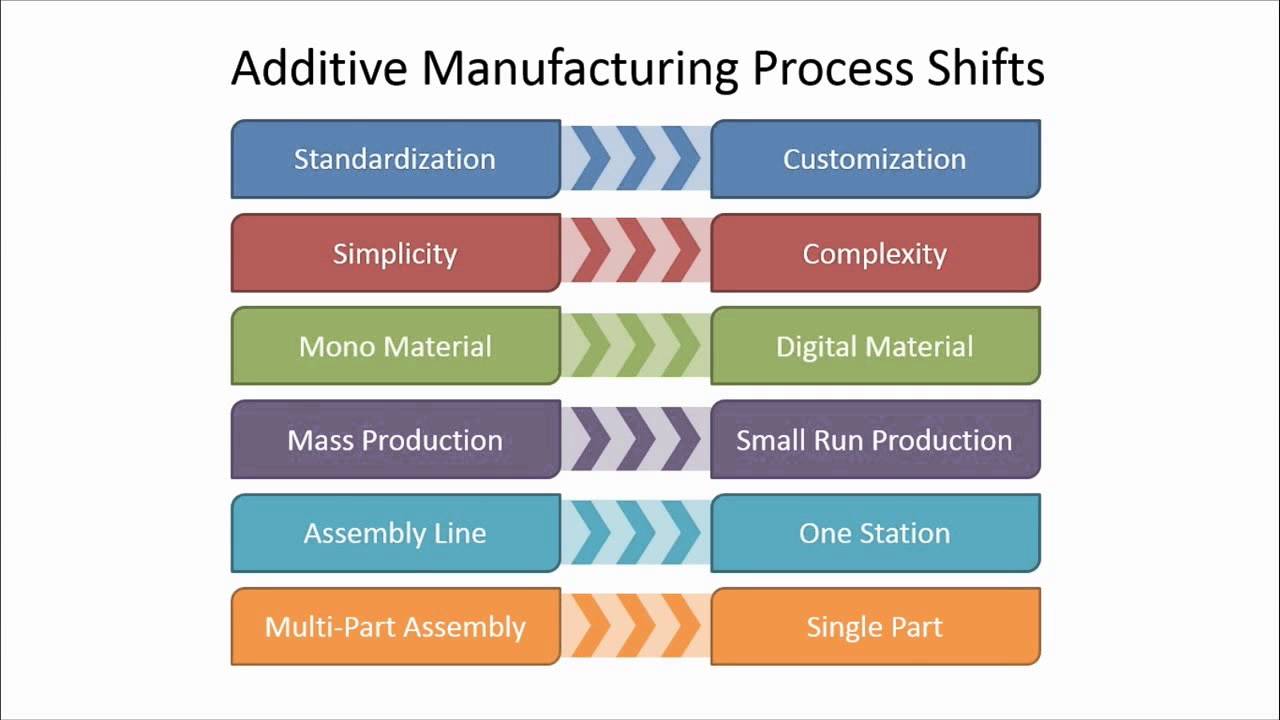 Additive Manufacturing Process Shifts

Standardization
Customization

Simplicity
Complexity

Mono Material
Digital Material

Mass Production
Small Run Production

Assembly Line
One Station

Multi-Part Assembly
Single Part